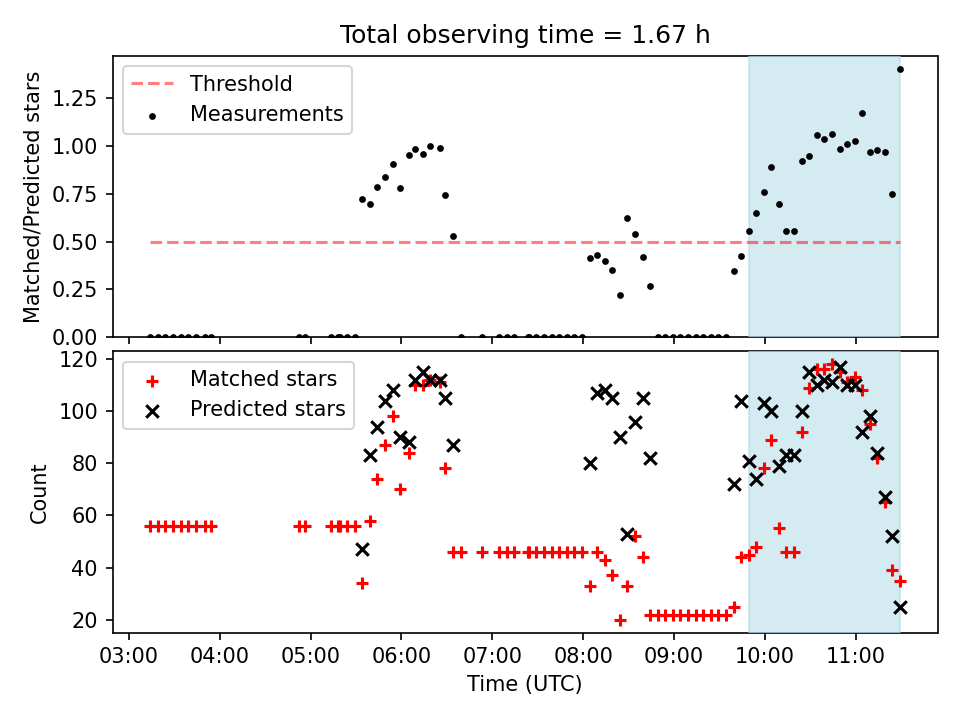 Total observing time = 1.67 h

Threshold
Measurements

Matched/Predicted stars

1.25
1.00
0.75
0.50
0.25
0.00

Matched stars
Predicted stars

Count

120
100
80
60
40
20

03:00 04:00 05:00 06:00 07:00 08:00 09:00 10:00 11:00

Time (UTC)